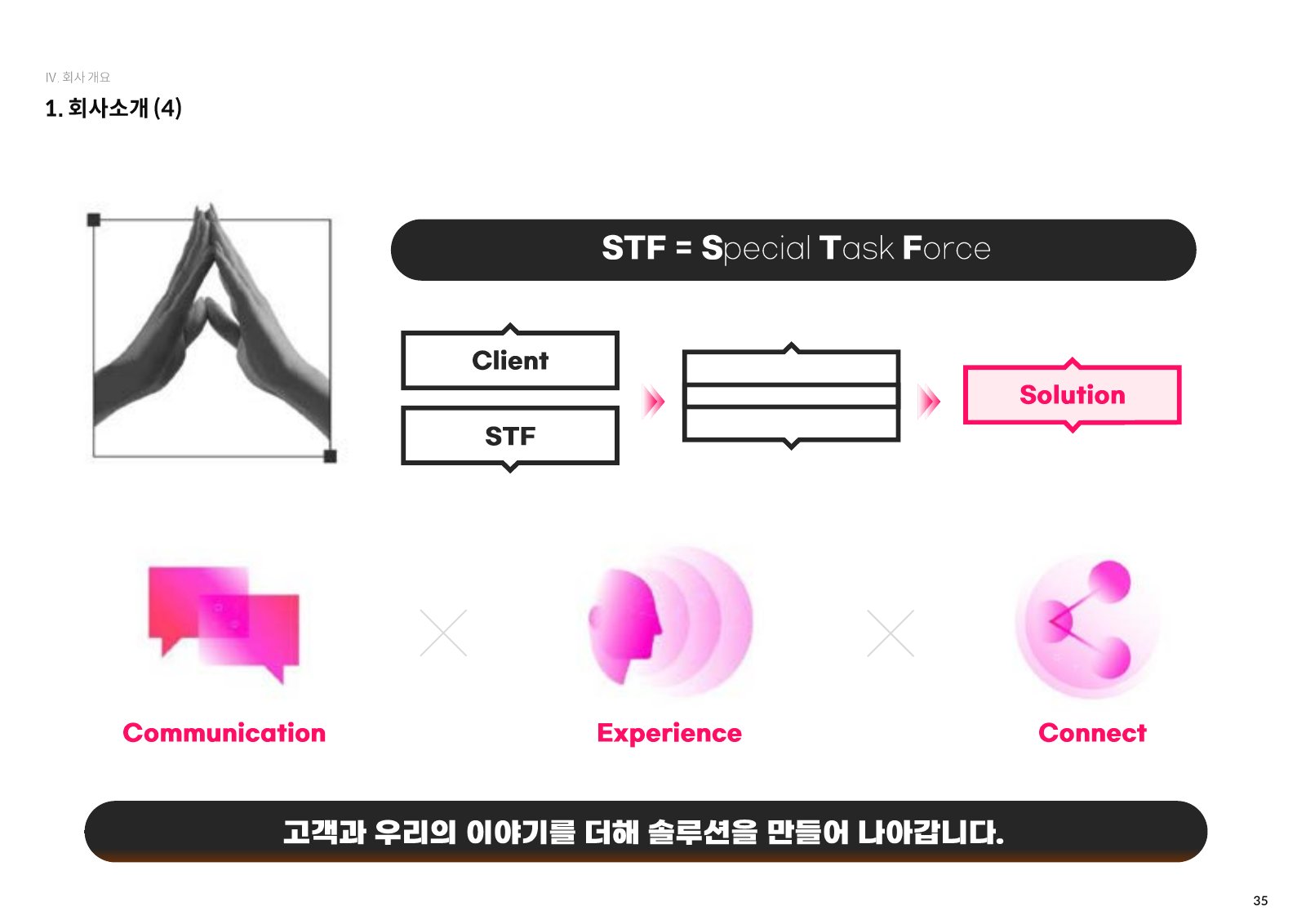 IV. 회사 개요

1. 회사소개 (4)

STF = Special Task Force

Client

STF

Solution

Communication

Experience

Connect

고객과 우리의 이야기를 더해 솔루션을 만들어 나아갑니다.

35